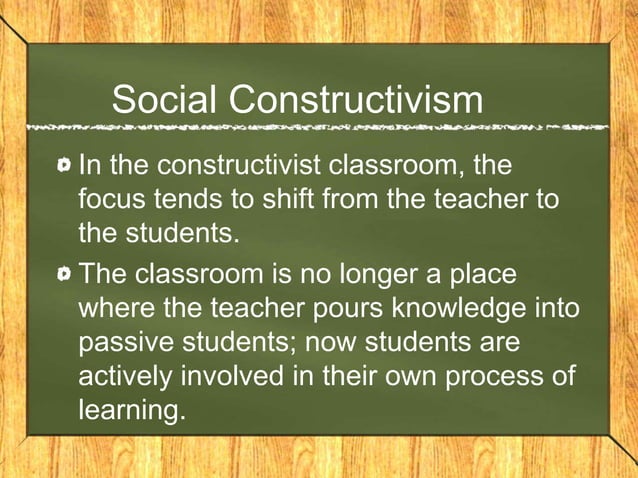 Social Constructivism

In the constructivist classroom, the focus tends to shift from the teacher to the students.

The classroom is no longer a place where the teacher pours knowledge into passive students; now students are actively involved in their own process of learning.